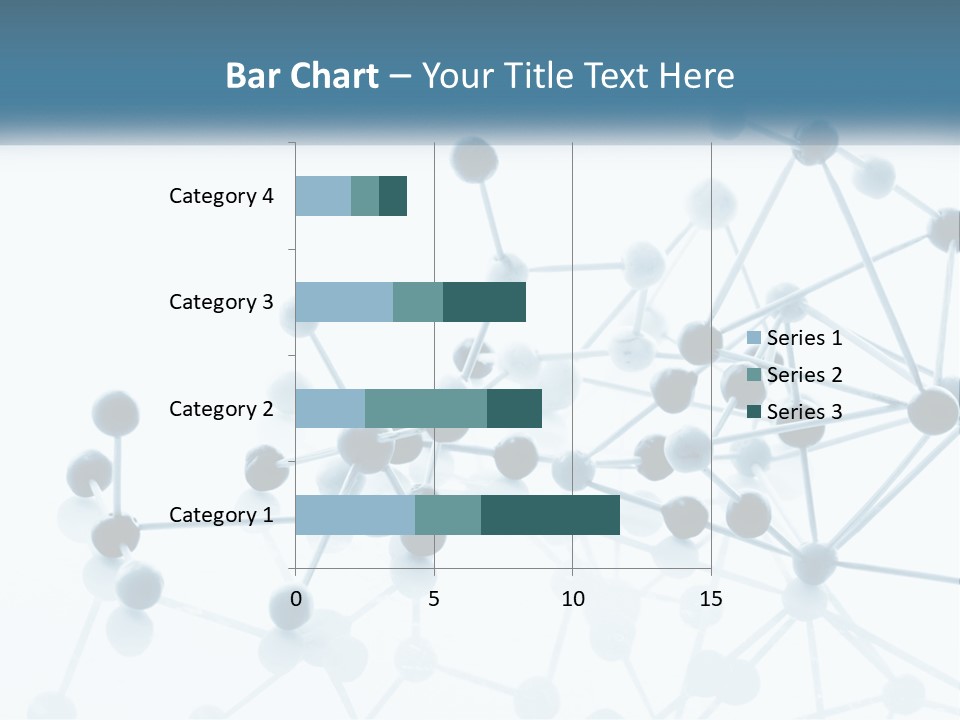 Bar Chart – Your Title Text Here

Category 4
Category 3
Category 2
Category 1

0
5
10
15

Series 1
Series 2
Series 3